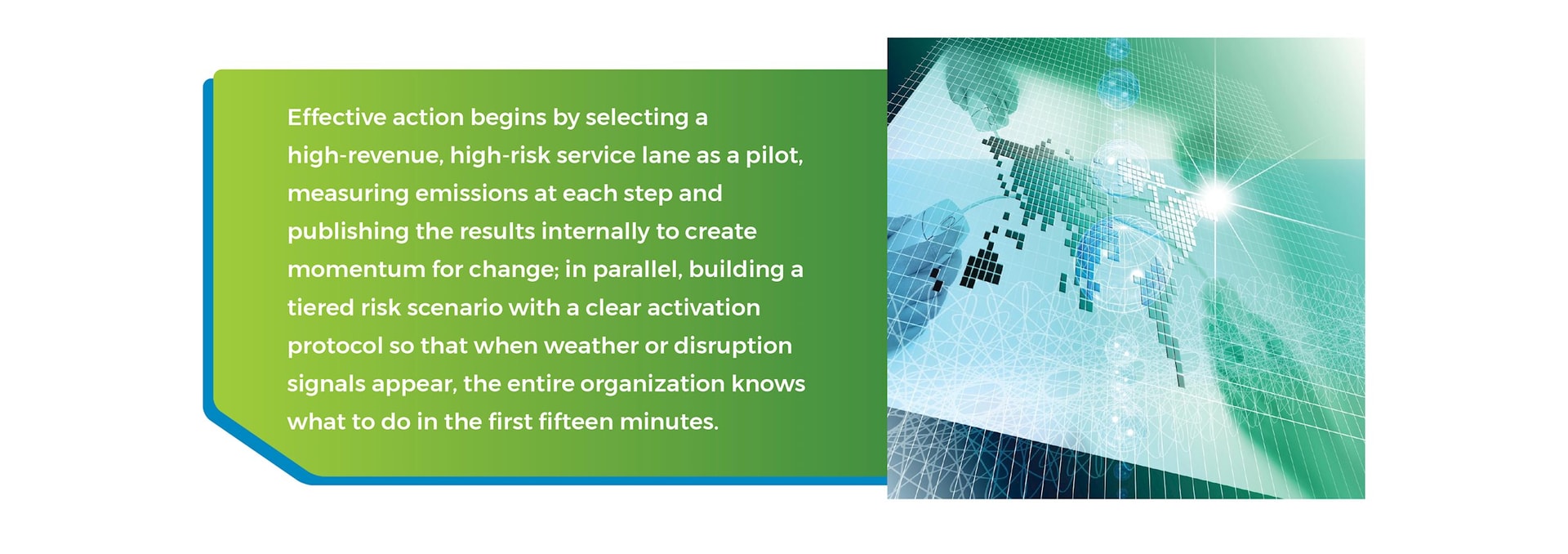 Effective action begins by selecting a high-revenue, high-risk service lane as a pilot, measuring emissions at each step and publishing the results internally to create momentum for change; in parallel, building a tiered risk scenario with a clear activation protocol so that when weather or disruption signals appear, the entire organization knows what to do in the first fifteen minutes.